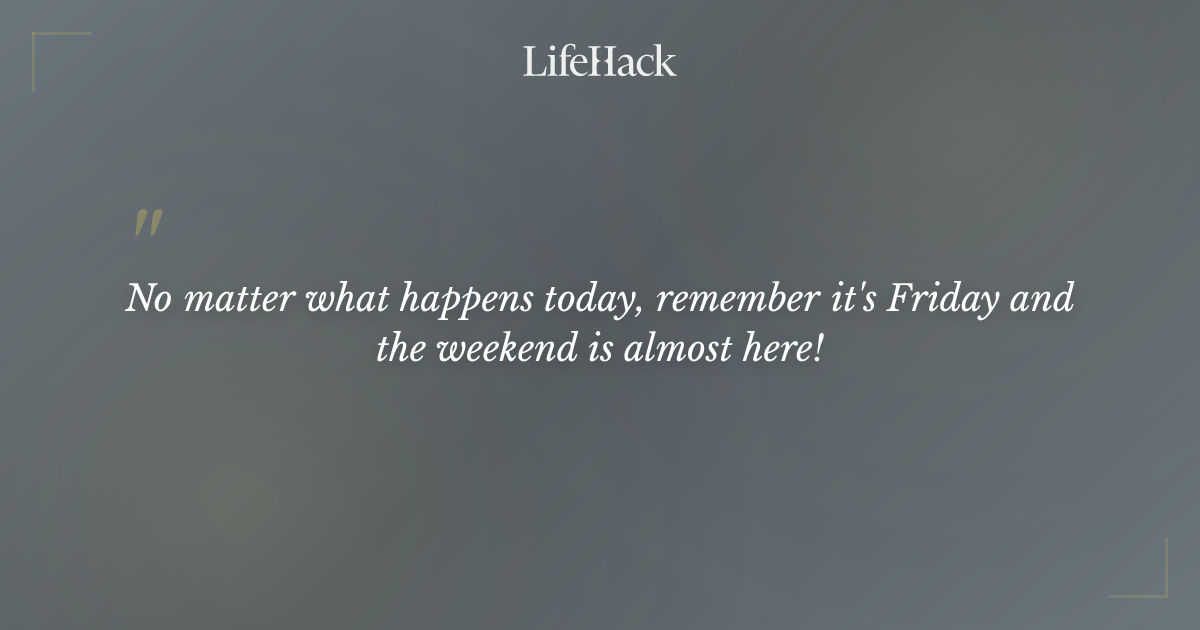 LifeHack

"

No matter what happens today, remember it's Friday and the weekend is almost here!